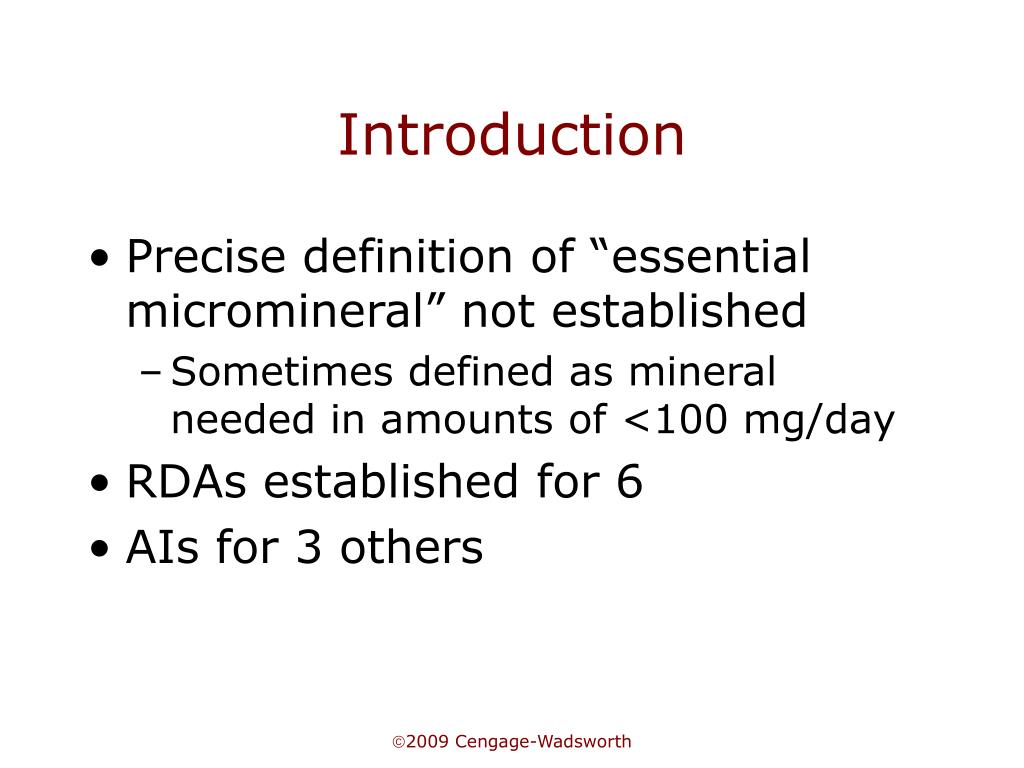 Introduction

• Precise definition of “essential micromineral” not established
– Sometimes defined as mineral needed in amounts of <100 mg/day
• RDAs established for 6
• AIs for 3 others

©2009 Cengage-Wadsworth